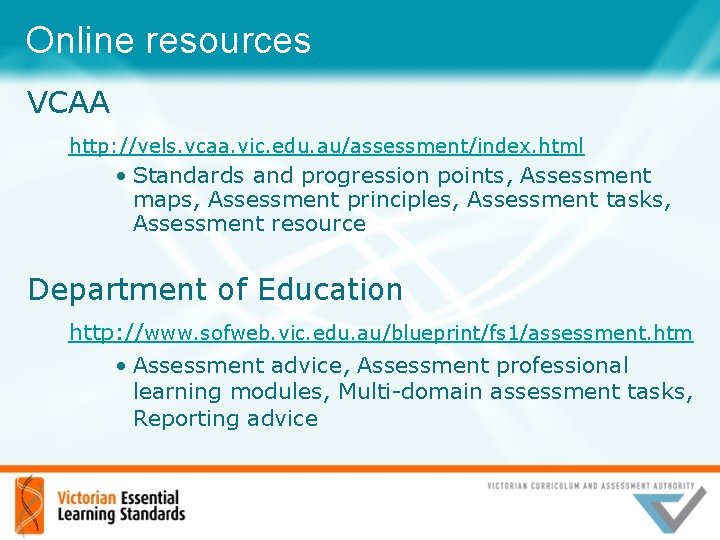 Online resources

VCAA

http://vels.vcaa.vic.edu.au/assessment/index.html

• Standards and progression points, Assessment maps, Assessment principles, Assessment tasks, Assessment resource

Department of Education

http://www.sofweb.vic.edu.au/blueprint/fs1/assessment.htm

• Assessment advice, Assessment professional learning modules, Multi-domain assessment tasks, Reporting advice

Victorian Essential Learning Standards

VICTORIAN CURRICULUM AND ASSESSMENT AUTHORITY